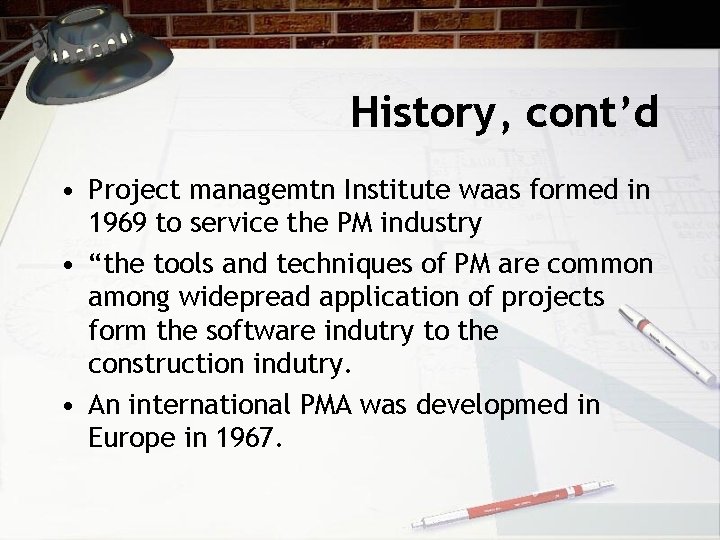 History, cont’d

• Project managemtn Institute waas formed in 1969 to service the PM industry

• “the tools and techniques of PM are common among widepread application of projects form the software indutry to the construction indutry.

• An international PMA was developmed in Europe in 1967.